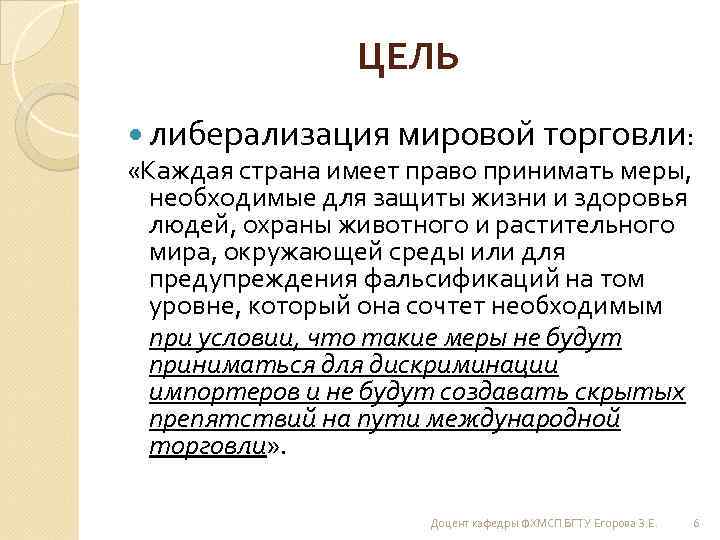 ЦЕЛЬ

либерализация мировой торговли:

«Каждая страна имеет право принимать меры, необходимые для защиты жизни и здоровья людей, охраны животного и растительного мира, окружающей среды или для предупреждения фальсификаций на том уровне, который она сочтет необходимым при условии, что такие меры не будут приниматься для дискриминации импортеров и не будут создавать скрытых препятствий на пути международной торговли».

Доцент кафедры ФХМСП БГТУ Егорова З.Е. 6